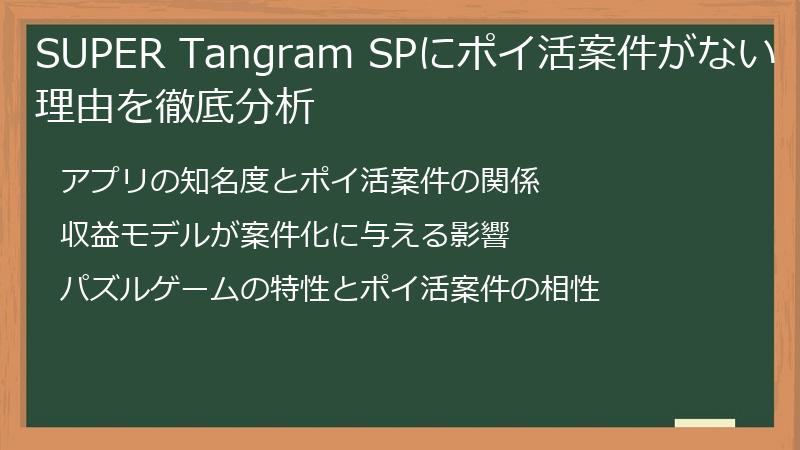 SUPER Tangram SPにポイ活案件がない理由を徹底分析

アプリの知名度とポイ活案件の関係

収益モデルが案件化に与える影響

パズルゲームの特性とポイ活案件の相性